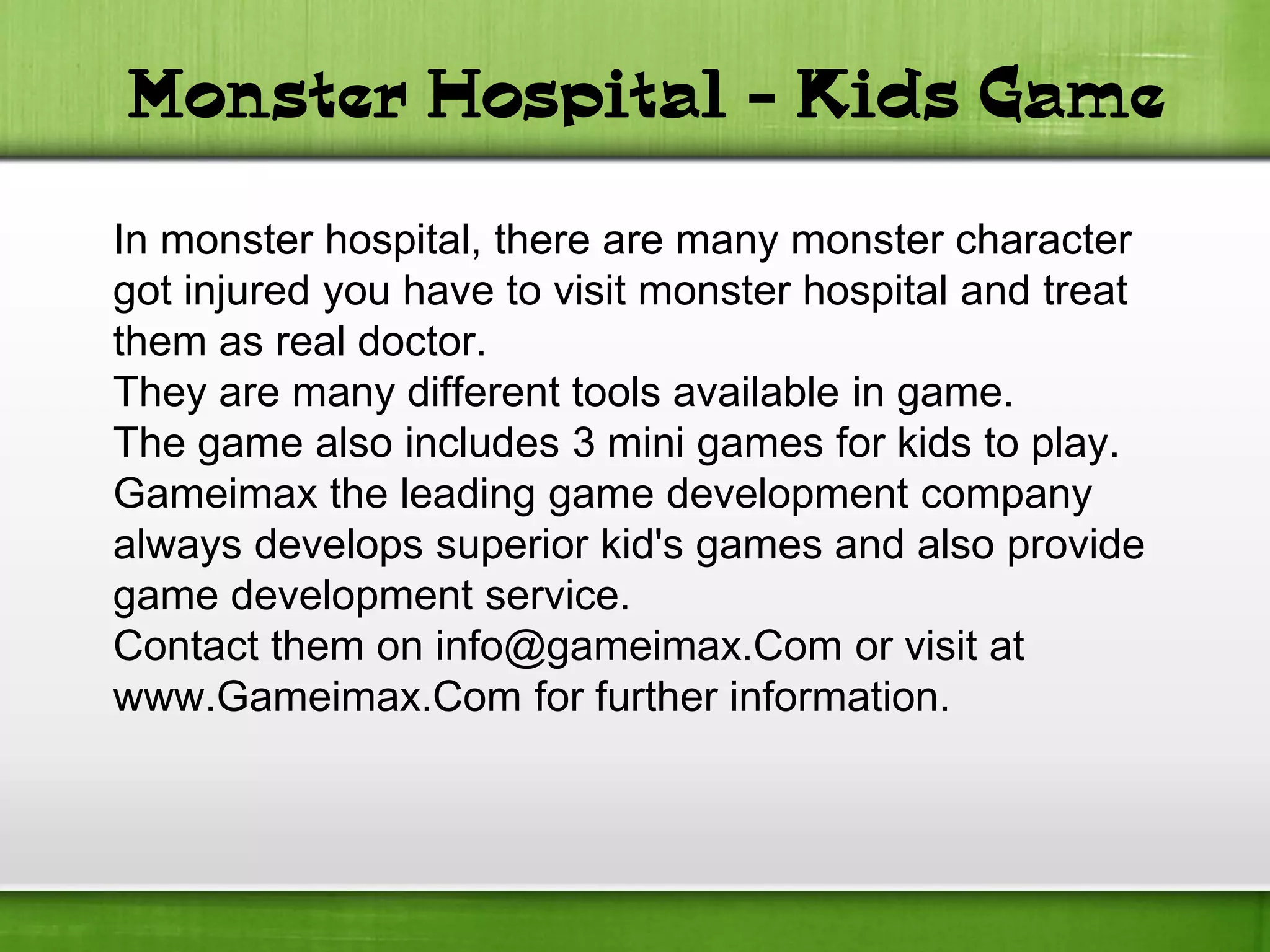 Monster Hospital - Kids Game

In monster hospital, there are many monster character got injured you have to visit monster hospital and treat them as real doctor.
They are many different tools available in game.
The game also includes 3 mini games for kids to play.
Gameimax the leading game development company always develops superior kid's games and also provide game development service.
Contact them on info@gameimax.Com or visit at www.Gameimax.Com for further information.